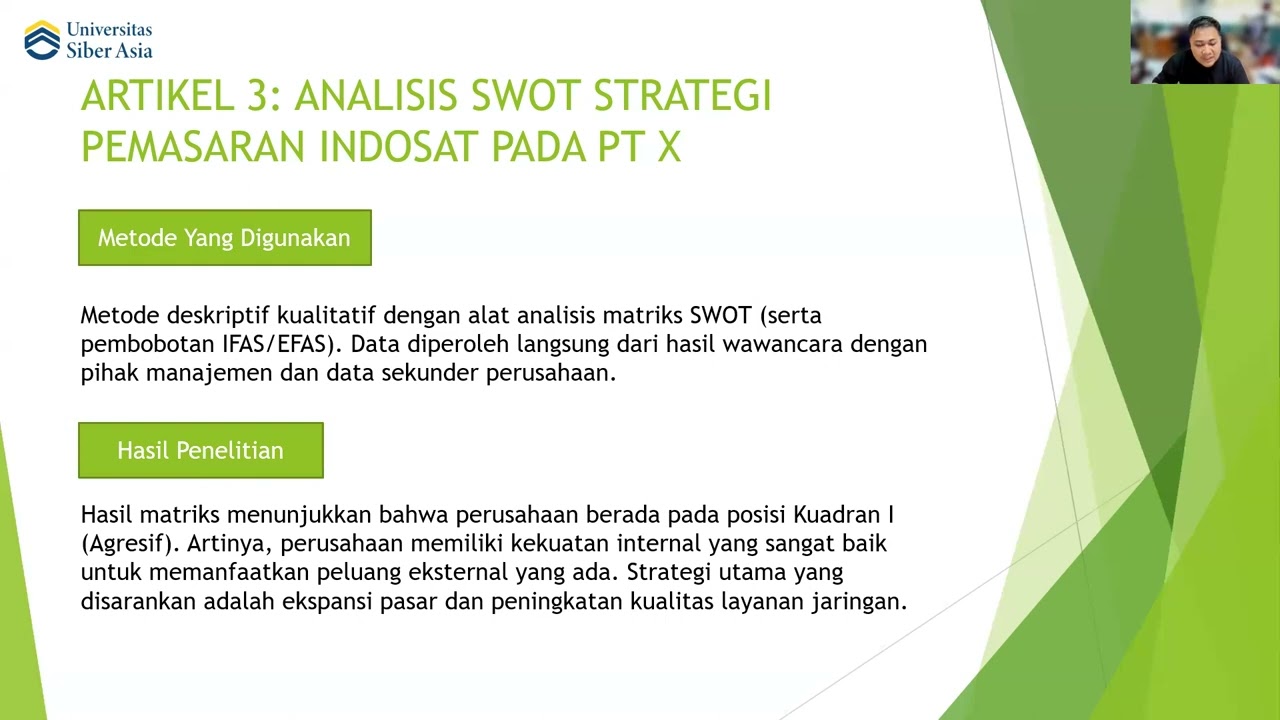 Universitas Siber Asia

ARTIKEL 3: ANALISIS SWOT STRATEGI PEMASARAN INDOSAT PADA PT X

Metode Yang Digunakan

Metode deskriptif kualitatif dengan alat analisis matriks SWOT (serta pembobotan IFAS/EFAS). Data diperoleh langsung dari hasil wawancara dengan pihak manajemen dan data sekunder perusahaan.

Hasil Penelitian

Hasil matriks menunjukkan bahwa perusahaan berada pada posisi Kuadran I (Agresif). Artinya, perusahaan memiliki kekuatan internal yang sangat baik untuk memanfaatkan peluang eksternal yang ada. Strategi utama yang disarankan adalah ekspansi pasar dan peningkatan kualitas layanan jaringan.